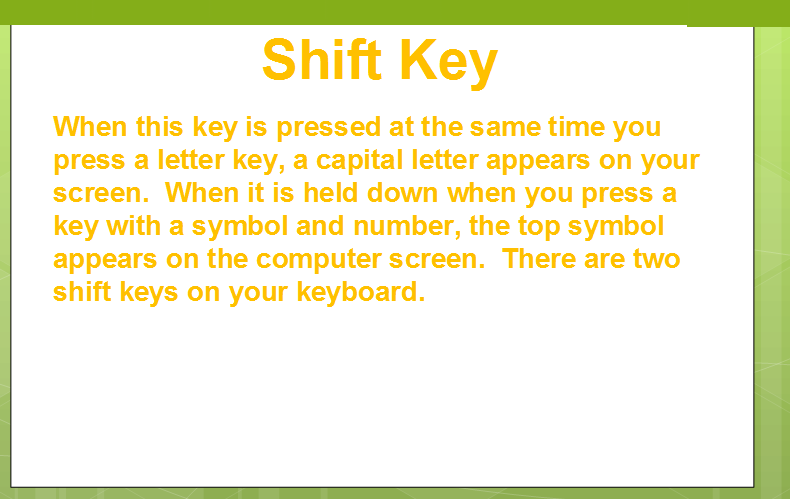 Shift Key

When this key is pressed at the same time you press a letter key, a capital letter appears on your screen. When it is held down when you press a key with a symbol and number, the top symbol appears on the computer screen. There are two shift keys on your keyboard.